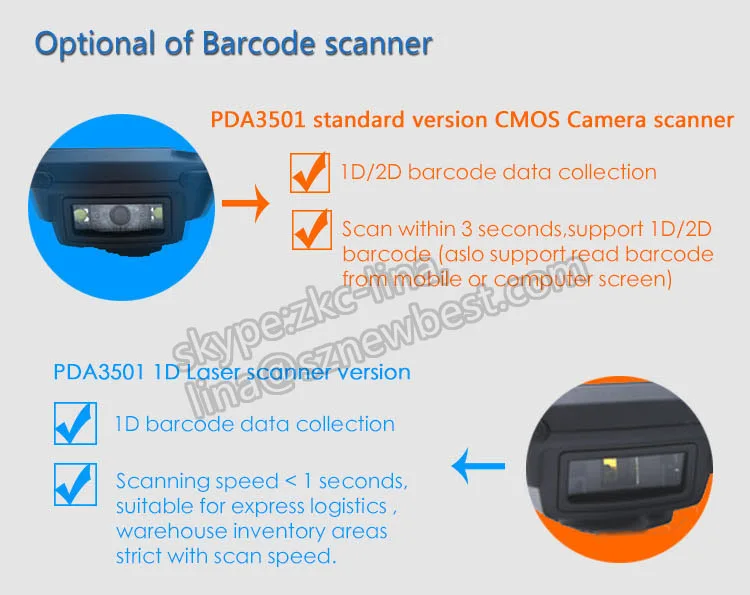 Optional of Barcode scanner

PDA3501 standard version CMOS Camera scanner

1D/2D barcode data collection

Scan within 3 seconds,support 1D/2D barcode (aslo support read barcode from mobile or computer screen)

skype:zkc-lina
lina@sznewbest.com

PDA3501 1D Laser scanner version

1D barcode data collection

Scanning speed < 1 seconds, suitable for express logistics , warehouse inventory areas strict with scan speed.